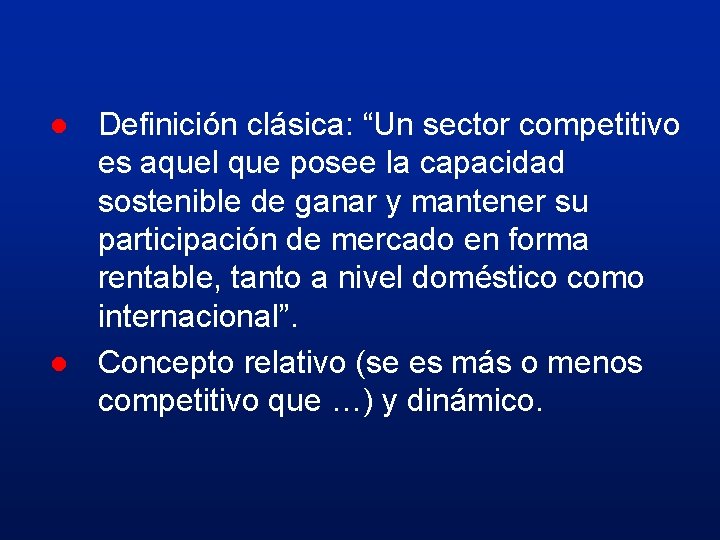 ● Definición clásica: “Un sector competitivo es aquel que posee la capacidad sostenible de ganar y mantener su participación de mercado en forma rentable, tanto a nivel doméstico como internacional”.

● Concepto relativo (se es más o menos competitivo que …) y dinámico.